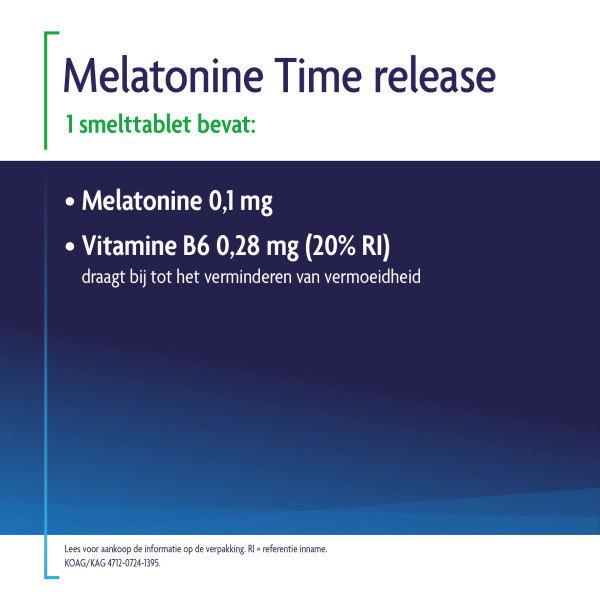 Melatonine Time release
1 smelttablet bevat:

• Melatonine 0,1 mg
• Vitamine B6 0,28 mg (20% RI)
draagt bij tot het verminderen van vermoeidheid

Lees voor aankoop de informatie op de verpakking. RI = referentie inname.
KOAG/KAG 4712-0724-1395.